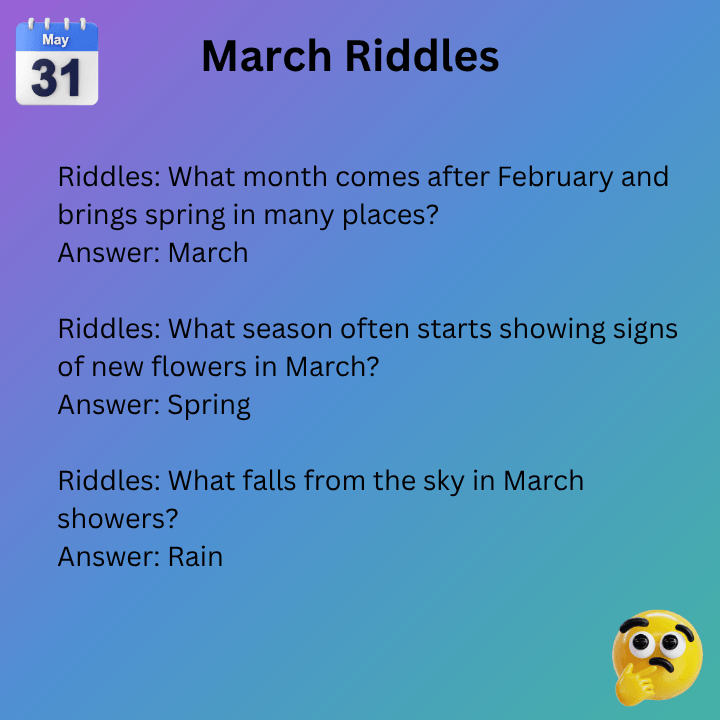 May
31

March Riddles

Riddles: What month comes after February and brings spring in many places?
Answer: March

Riddles: What season often starts showing signs of new flowers in March?
Answer: Spring

Riddles: What falls from the sky in March showers?
Answer: Rain